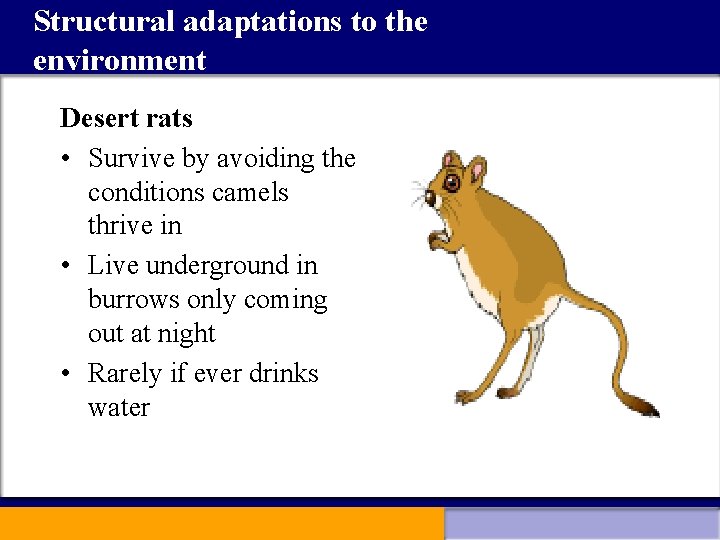 Structural adaptations to the environment

Desert rats

• Survive by avoiding the conditions camels thrive in
• Live underground in burrows only coming out at night
• Rarely if ever drinks water